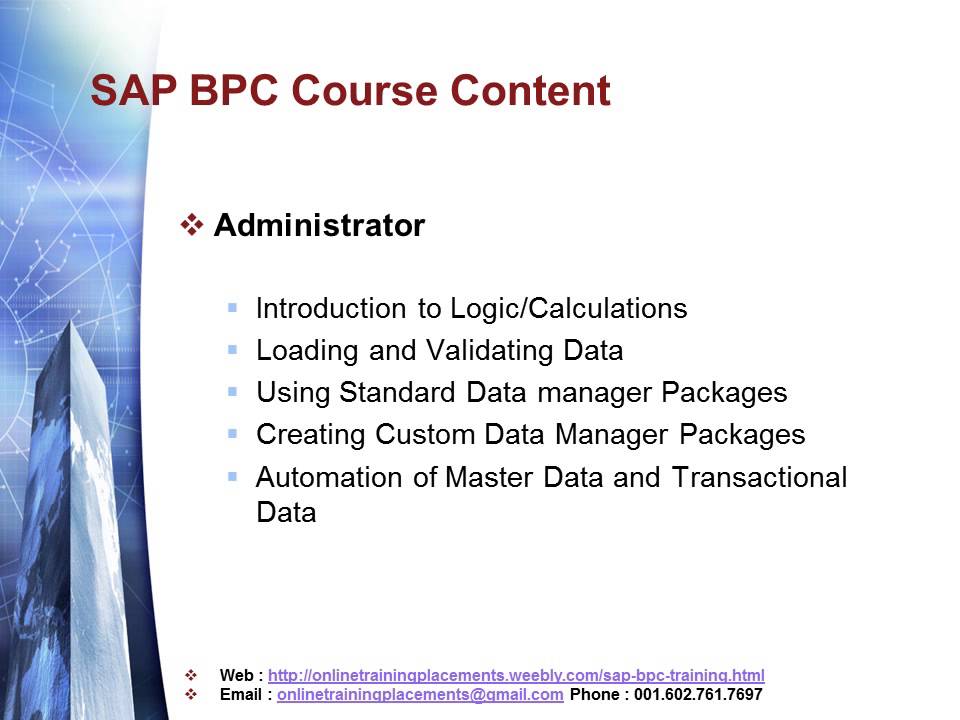 SAP BPC Course Content

❖ Administrator

▪ Introduction to Logic/Calculations
▪ Loading and Validating Data
▪ Using Standard Data manager Packages
▪ Creating Custom Data Manager Packages
▪ Automation of Master Data and Transactional Data

❖ Web : http://onlinetrainingplacements.weebly.com/sap-bpc-training.html
❖ Email : onlinetrainingplacements@gmail.com Phone : 001.602.761.7697